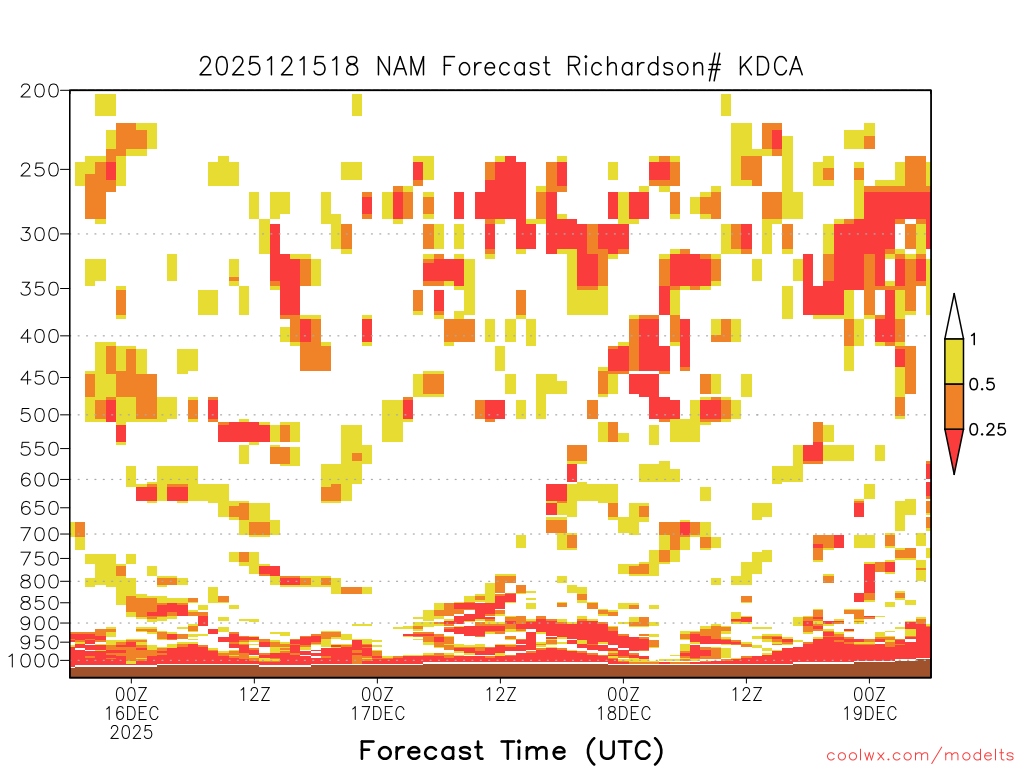 2025121518 NAM Forecast Richardson# KDCA

200
250
300
350
400
450
500
550
600
650
700
750
800
850
900
950
1000

1
0.5
0.25

00Z 16DEC 2025
12Z
00Z 17DEC
12Z
00Z 18DEC
12Z
00Z 19DEC

Forecast Time (UTC)

coolwx.com/modelts